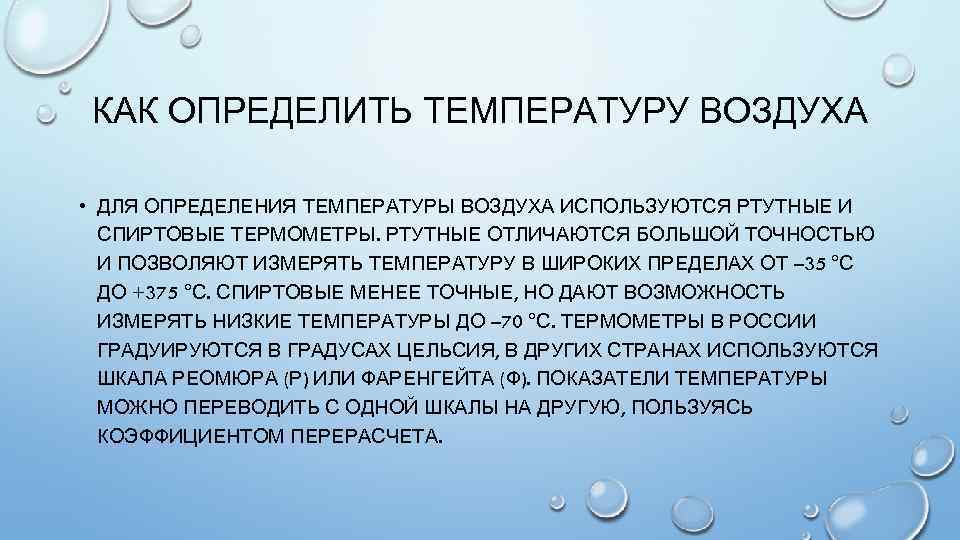 КАК ОПРЕДЕЛИТЬ ТЕМПЕРАТУРУ ВОЗДУХА

• ДЛЯ ОПРЕДЕЛЕНИЯ ТЕМПЕРАТУРЫ ВОЗДУХА ИСПОЛЬЗУЮТСЯ РТУТНЫЕ И СПИРТОВЫЕ ТЕРМОМЕТРЫ. РТУТНЫЕ ОТЛИЧАЮТСЯ БОЛЬШОЙ ТОЧНОСТЬЮ И ПОЗВОЛЯЮТ ИЗМЕРЯТЬ ТЕМПЕРАТУРУ В ШИРОКИХ ПРЕДЕЛАХ ОТ –35 °С ДО +375 °С. СПИРТОВЫЕ МЕНЕЕ ТОЧНЫЕ, НО ДАЮТ ВОЗМОЖНОСТЬ ИЗМЕРЯТЬ НИЗКИЕ ТЕМПЕРАТУРЫ ДО –70 °С. ТЕРМОМЕТРЫ В РОССИИ ГРАДУИРУЮТСЯ В ГРАДУСАХ ЦЕЛЬСИЯ, В ДРУГИХ СТРАНАХ ИСПОЛЬЗУЮТСЯ ШКАЛА РЕОМЮРА (Р) ИЛИ ФАРЕНГЕЙТА (Ф). ПОКАЗАТЕЛИ ТЕМПЕРАТУРЫ МОЖНО ПЕРЕВОДИТЬ С ОДНОЙ ШКАЛЫ НА ДРУГУЮ, ПОЛЬЗУЯСЬ КОЭФФИЦИЕНТОМ ПЕРЕРАСЧЕТА.